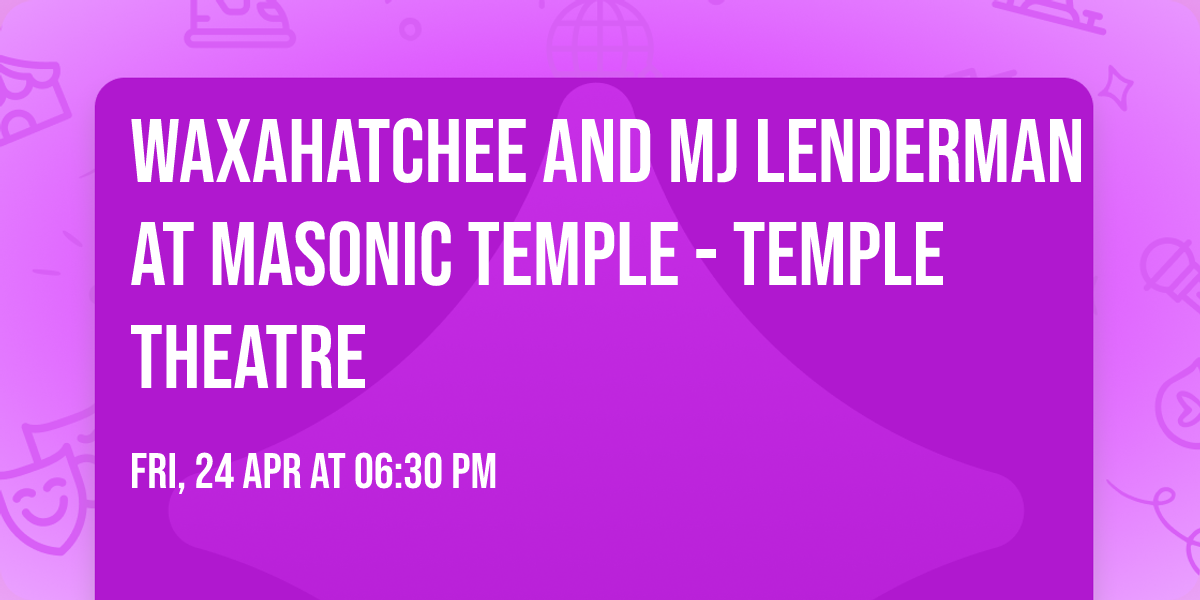 WAXAHATCHEE AND MJ LENDERMAN AT MASONIC TEMPLE - TEMPLE THEATRE

FRI, 24 APR AT 06:30 PM